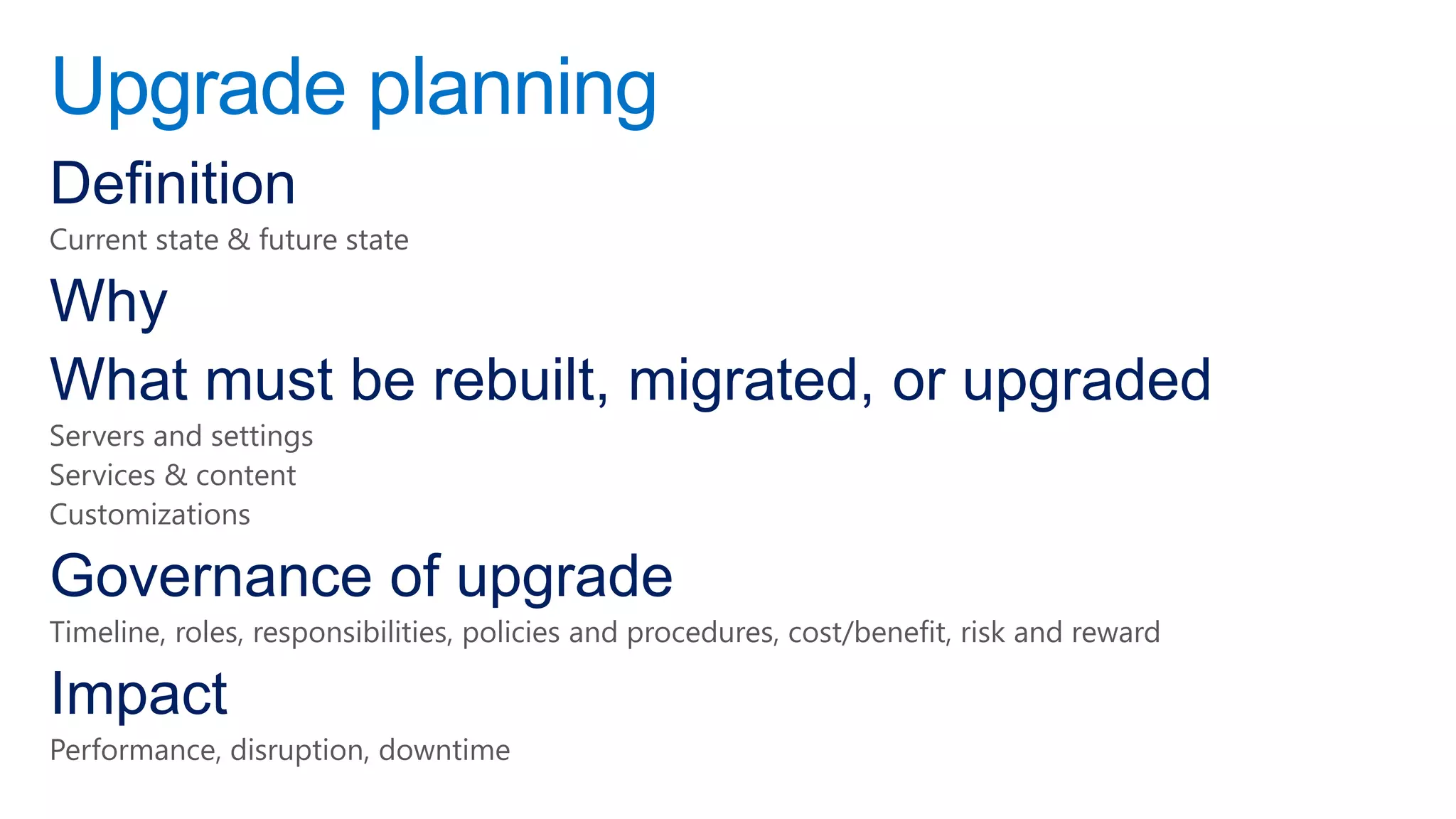 Upgrade planning

Definition

Current state & future state

Why

What must be rebuilt, migrated, or upgraded

Servers and settings
Services & content
Customizations

Governance of upgrade

Timeline, roles, responsibilities, policies and procedures, cost/benefit, risk and reward

Impact

Performance, disruption, downtime